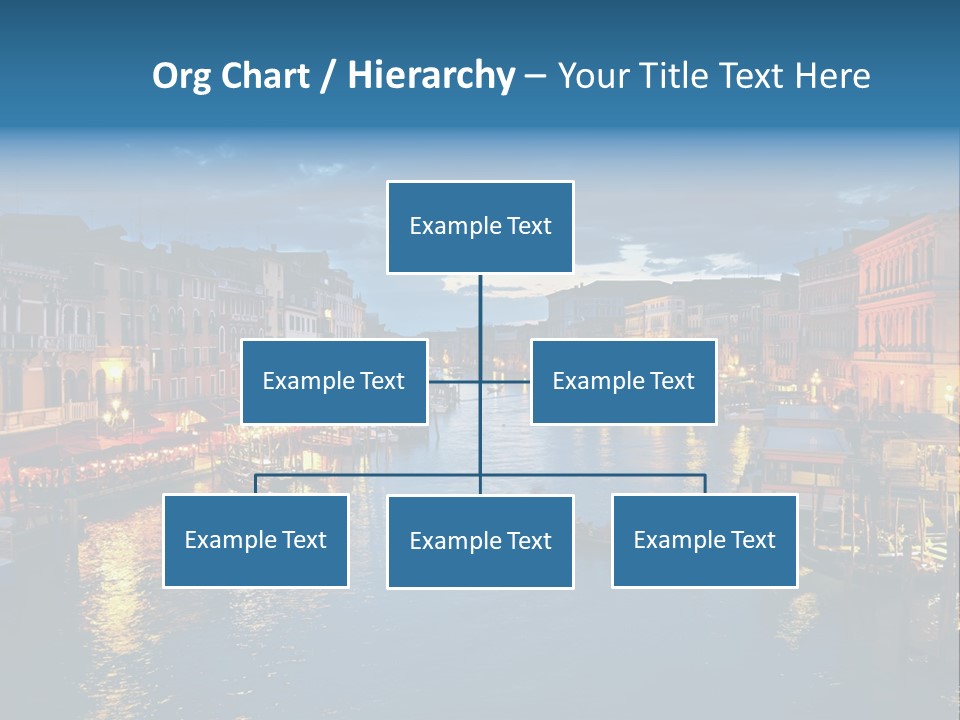 Org Chart / Hierarchy – Your Title Text Here

Example Text

Example Text

Example Text

Example Text

Example Text

Example Text